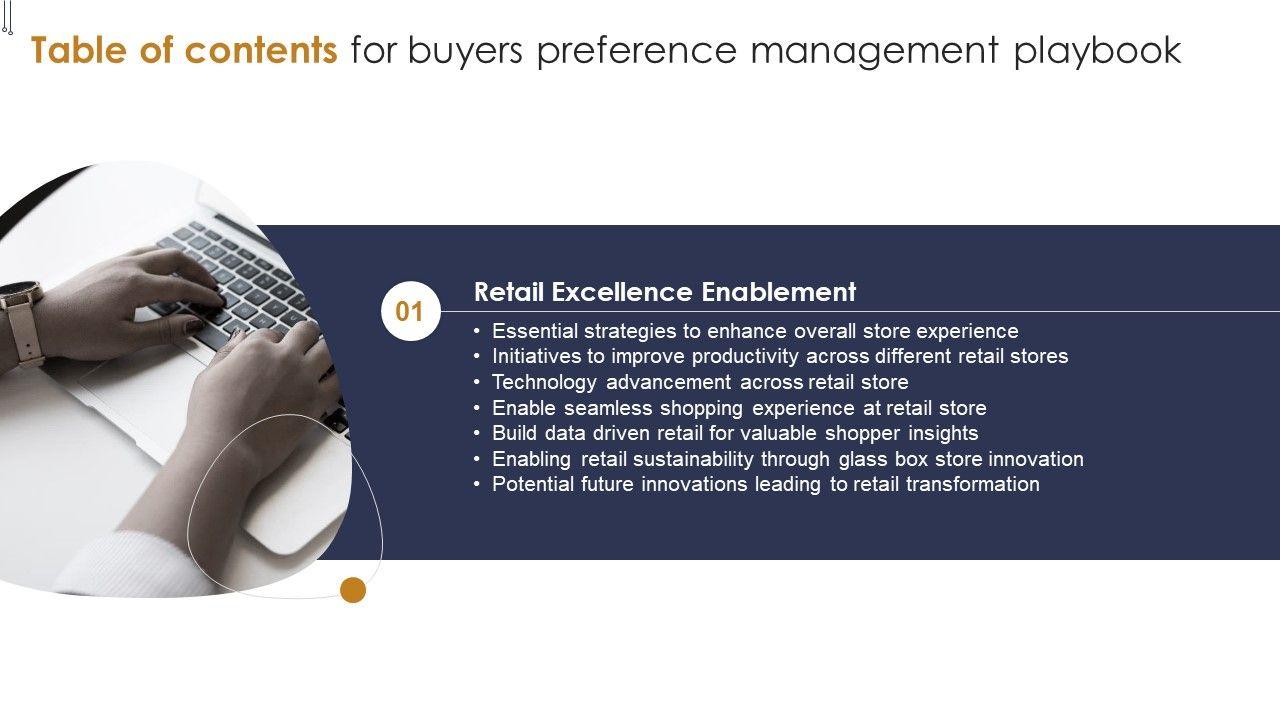 Table of contents for buyers preference management playbook

01

Retail Excellence Enablement

• Essential strategies to enhance overall store experience
• Initiatives to improve productivity across different retail stores
• Technology advancement across retail store
• Enable seamless shopping experience at retail store
• Build data driven retail for valuable shopper insights
• Enabling retail sustainability through glass box store innovation
• Potential future innovations leading to retail transformation